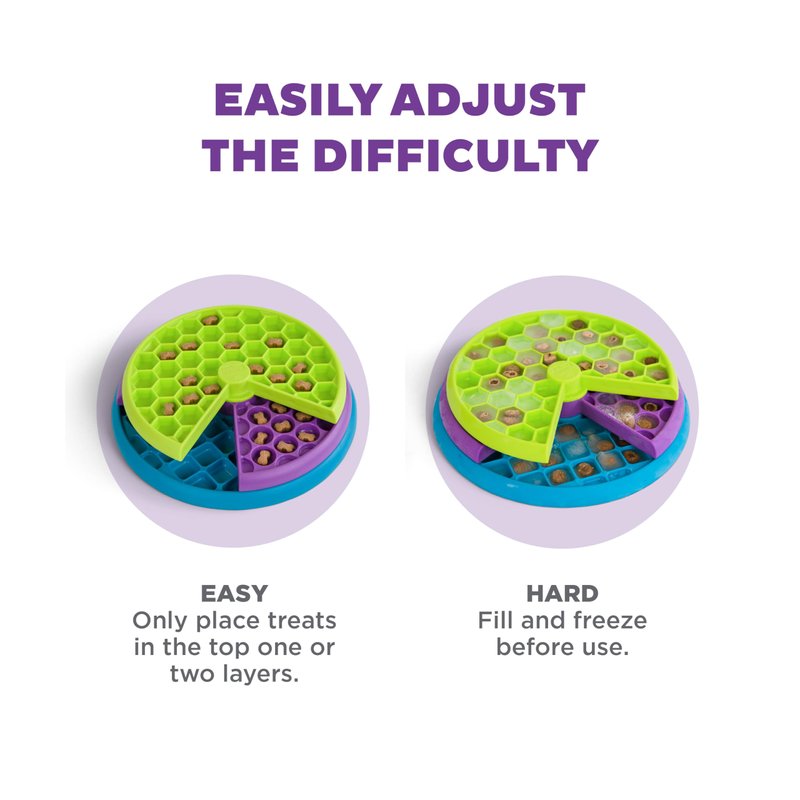 EASILY ADJUST THE DIFFICULTY

EASY
Only place treats in the top one or two layers.

HARD
Fill and freeze before use.